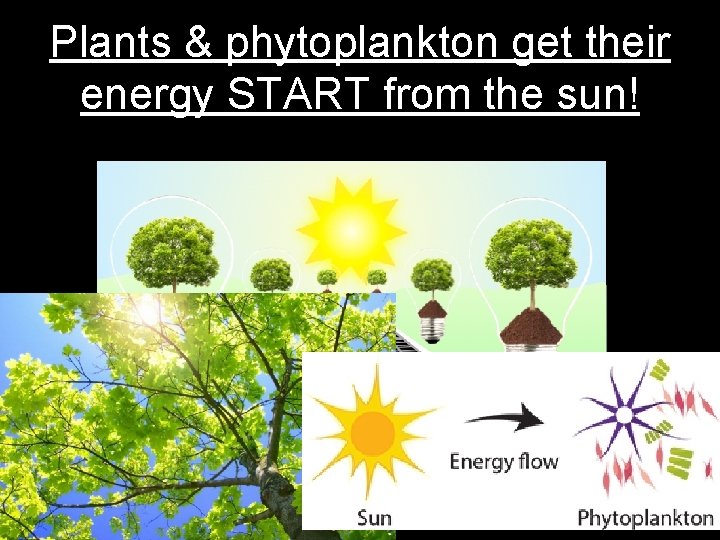 Plants & phytoplankton get their energy START from the sun!

Energy flow

Sun

Phytoplankton